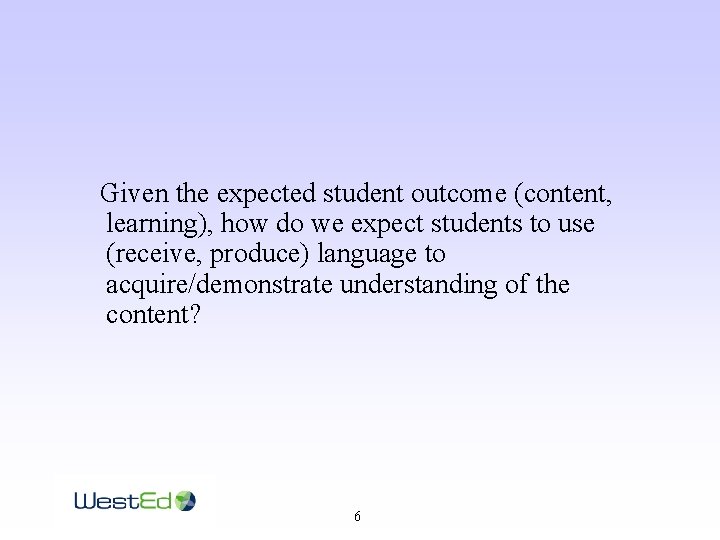 Given the expected student outcome (content, learning), how do we expect students to use (receive, produce) language to acquire/demonstrate understanding of the content?

WestEd

6